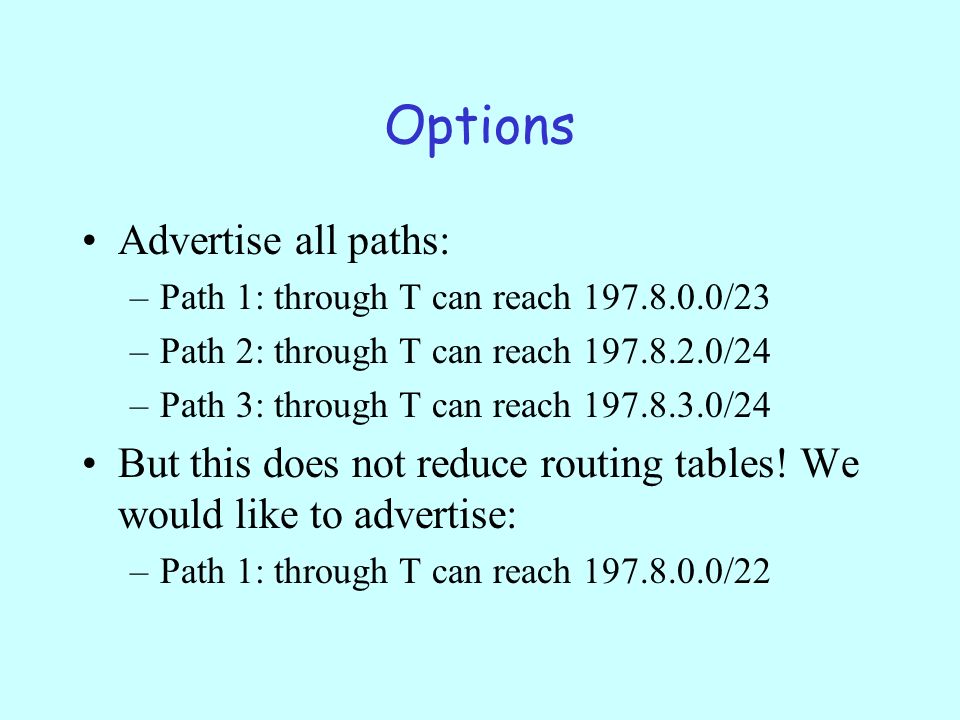 Options

• Advertise all paths:
– Path 1: through T can reach 197.8.0.0/23
– Path 2: through T can reach 197.8.2.0/24
– Path 3: through T can reach 197.8.3.0/24

• But this does not reduce routing tables! We would like to advertise:
– Path 1: through T can reach 197.8.0.0/22